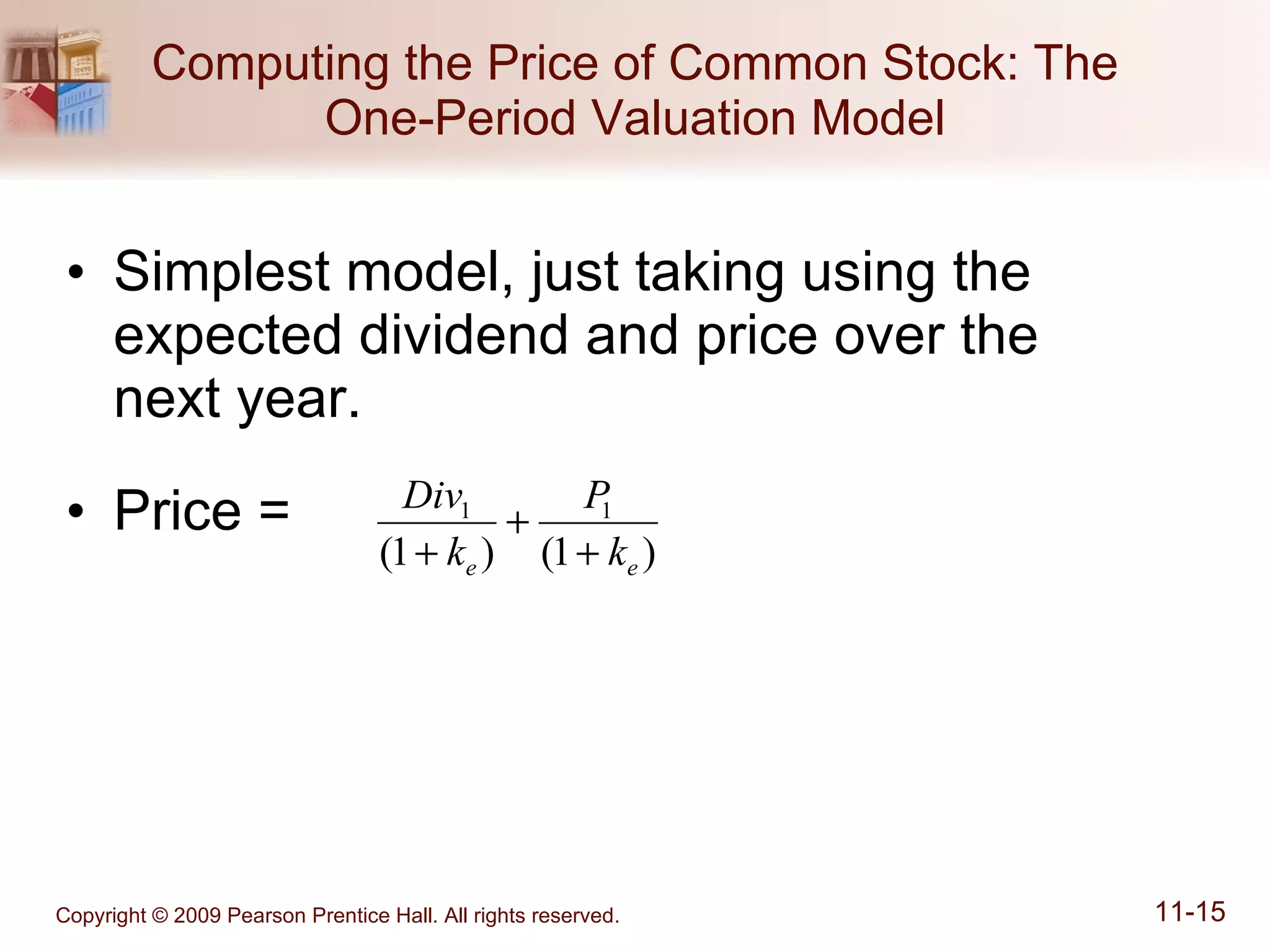 Computing the Price of Common Stock: The One-Period Valuation Model

• Simplest model, just taking using the expected dividend and price over the next year.

• Price = $\frac{Div_1}{(1+k_e)} + \frac{P_1}{(1+k_e)}$

Copyright © 2009 Pearson Prentice Hall. All rights reserved.

11-15